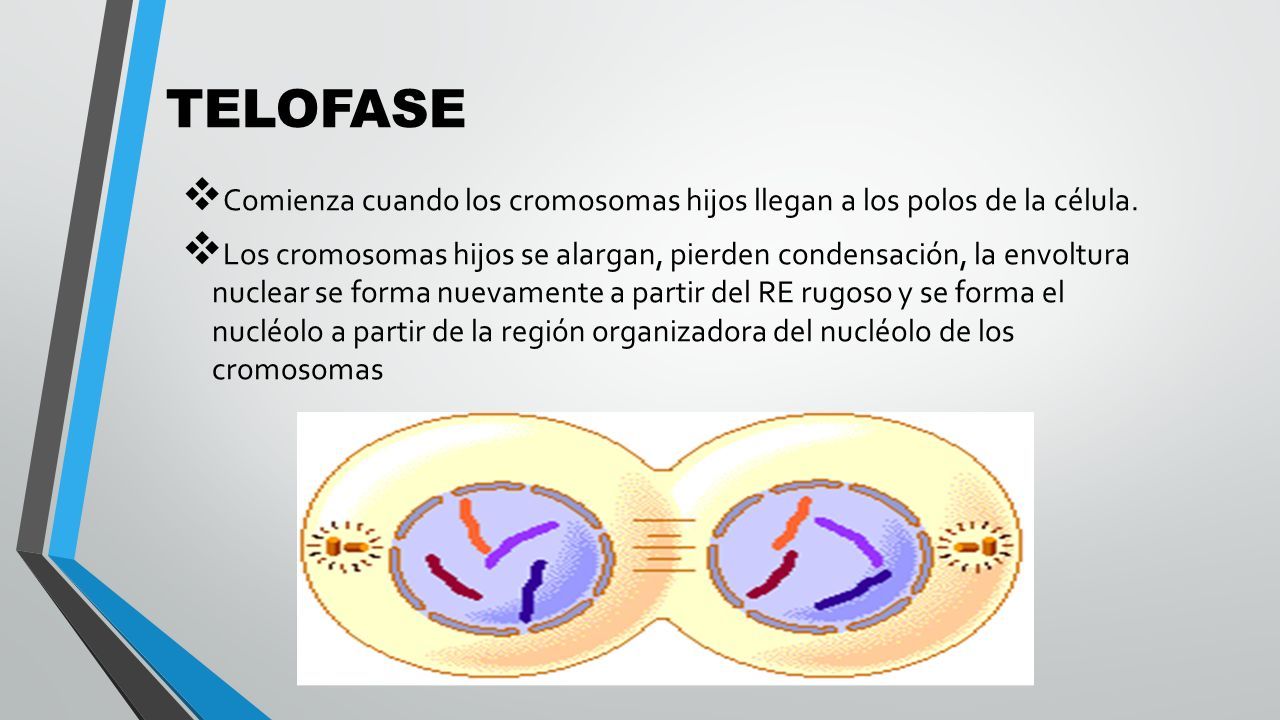 TELOFASE

❖ Comienza cuando los cromosomas hijos llegan a los polos de la célula.

❖ Los cromosomas hijos se alargan, pierden condensación, la envoltura nuclear se forma nuevamente a partir del RE rugoso y se forma el nucléolo a partir de la región organizadora del nucléolo de los cromosomas